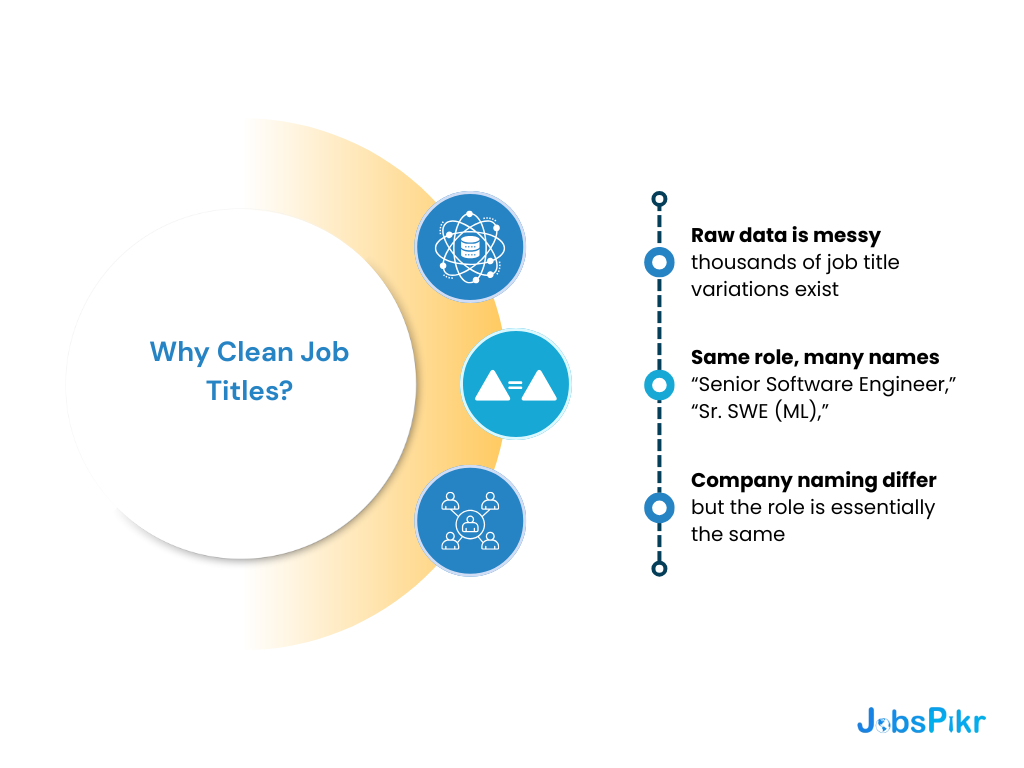 Why Clean Job Titles?

Raw data is messy
thousands of job title variations exist

Same role, many names
“Senior Software Engineer,” “Sr. SWE (ML),”

Company naming differ
but the role is essentially the same

JobsPikr